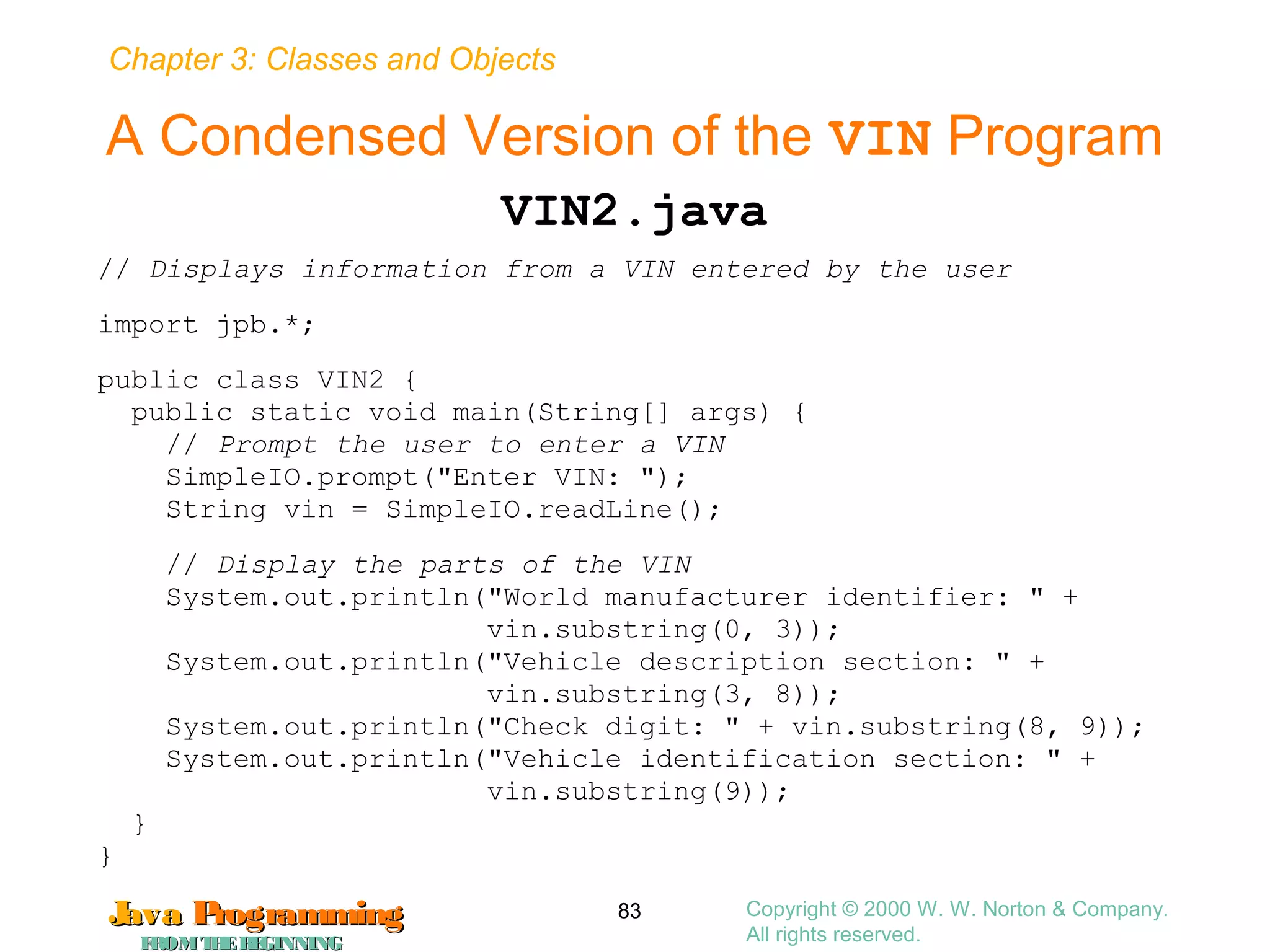 Chapter 3: Classes and Objects

A Condensed Version of the VIN Program

VIN2.java

// Displays information from a VIN entered by the user

import jpb.*;

public class VIN2 {
  public static void main(String[] args) {
    // Prompt the user to enter a VIN
    SimpleIO.prompt("Enter VIN: ");
    String vin = SimpleIO.readLine();

    // Display the parts of the VIN
    System.out.println("World manufacturer identifier: " +
                       vin.substring(0, 3));
    System.out.println("Vehicle description section: " +
                       vin.substring(3, 8));
    System.out.println("Check digit: " + vin.substring(8, 9));
    System.out.println("Vehicle identification section: " +
                       vin.substring(9));
  }
}

Java Programming
FROM THE BEGINNING

83

Copyright © 2000 W. W. Norton & Company.
All rights reserved.